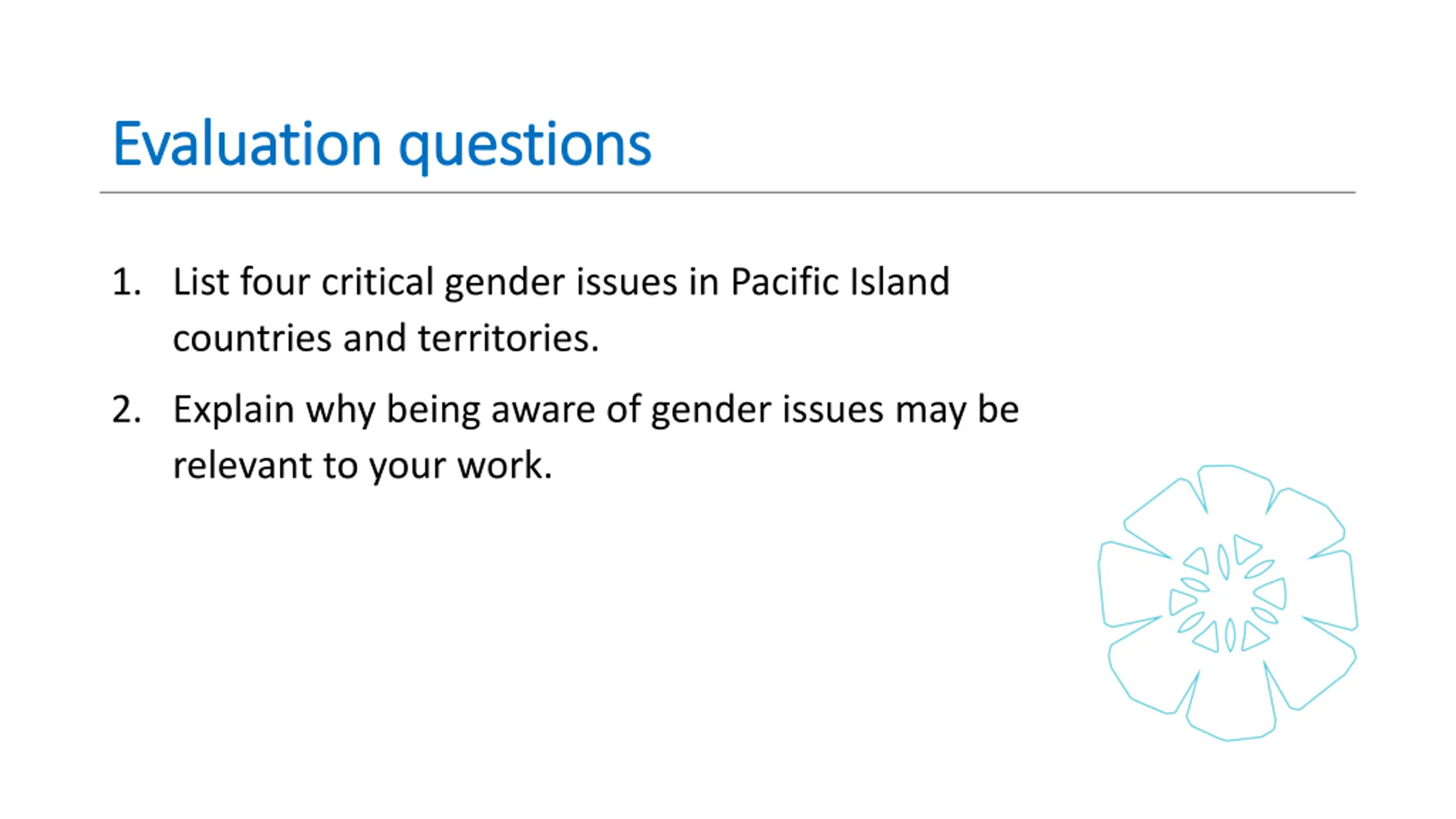 Evaluation questions

1. List four critical gender issues in Pacific Island countries and territories.

2. Explain why being aware of gender issues may be relevant to your work.